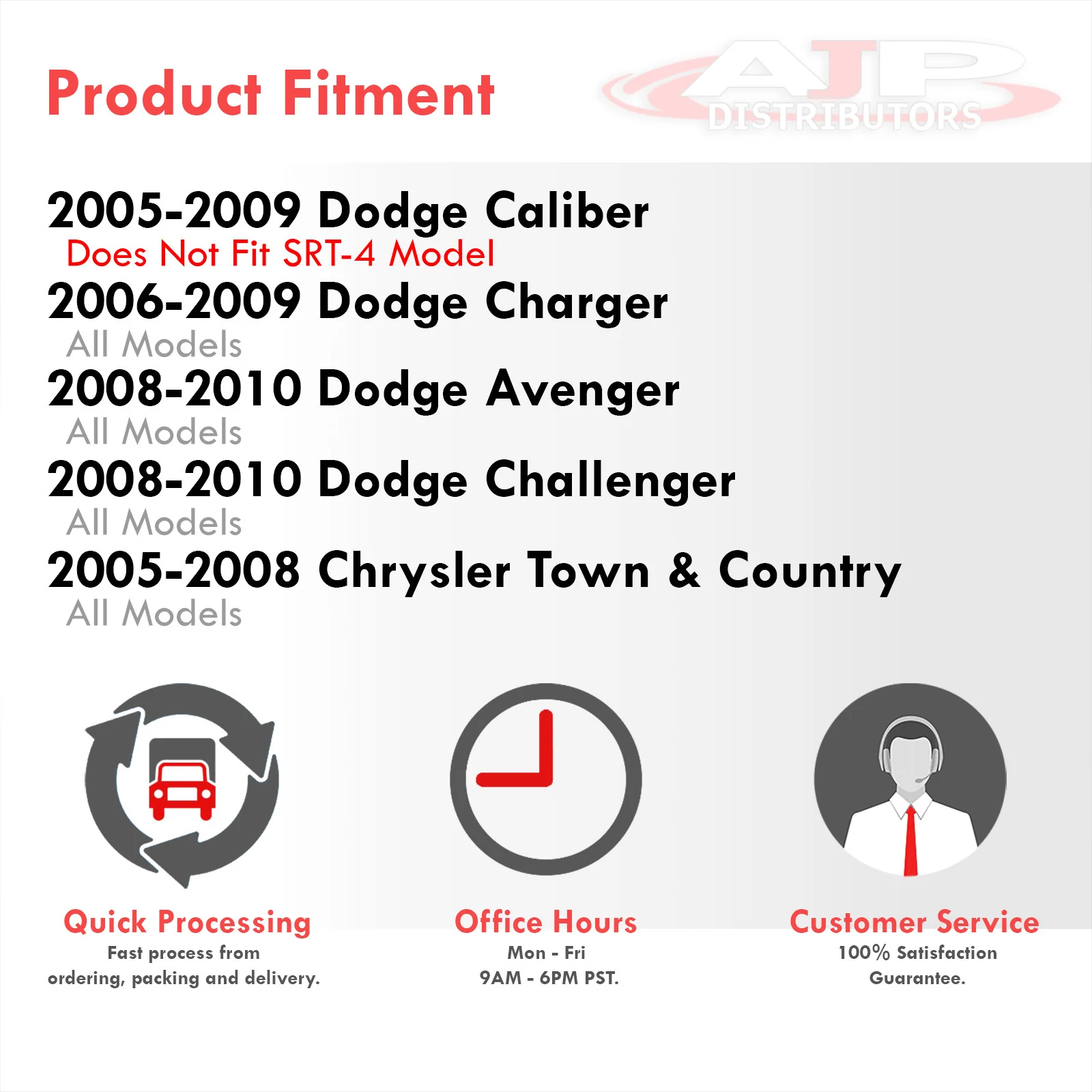 Product Fitment

AJP DISTRIBUTORS

2005-2009 Dodge Caliber
Does Not Fit SRT-4 Model
2006-2009 Dodge Charger
All Models
2008-2010 Dodge Avenger
All Models
2008-2010 Dodge Challenger
All Models
2005-2008 Chrysler Town & Country
All Models

Quick Processing
Fast process from ordering, packing and delivery.

Office Hours
Mon - Fri
9AM - 6PM PST.

Customer Service
100% Satisfaction Guarantee.